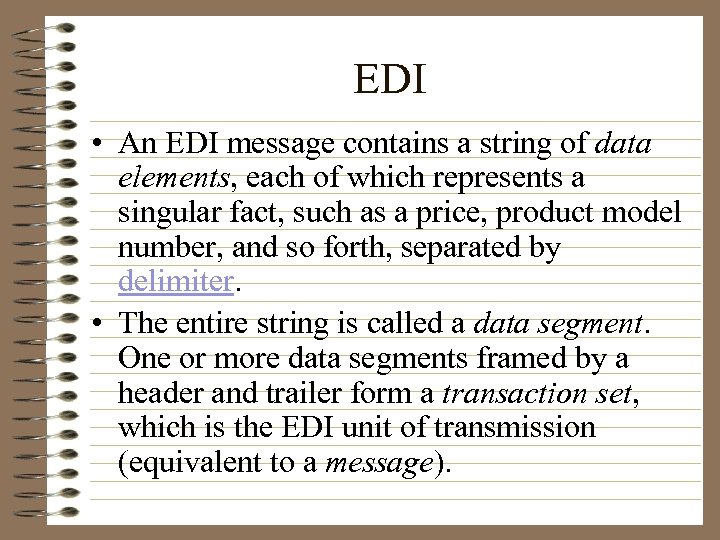 EDI

• An EDI message contains a string of data elements, each of which represents a singular fact, such as a price, product model number, and so forth, separated by delimiter.

• The entire string is called a data segment. One or more data segments framed by a header and trailer form a transaction set, which is the EDI unit of transmission (equivalent to a message).